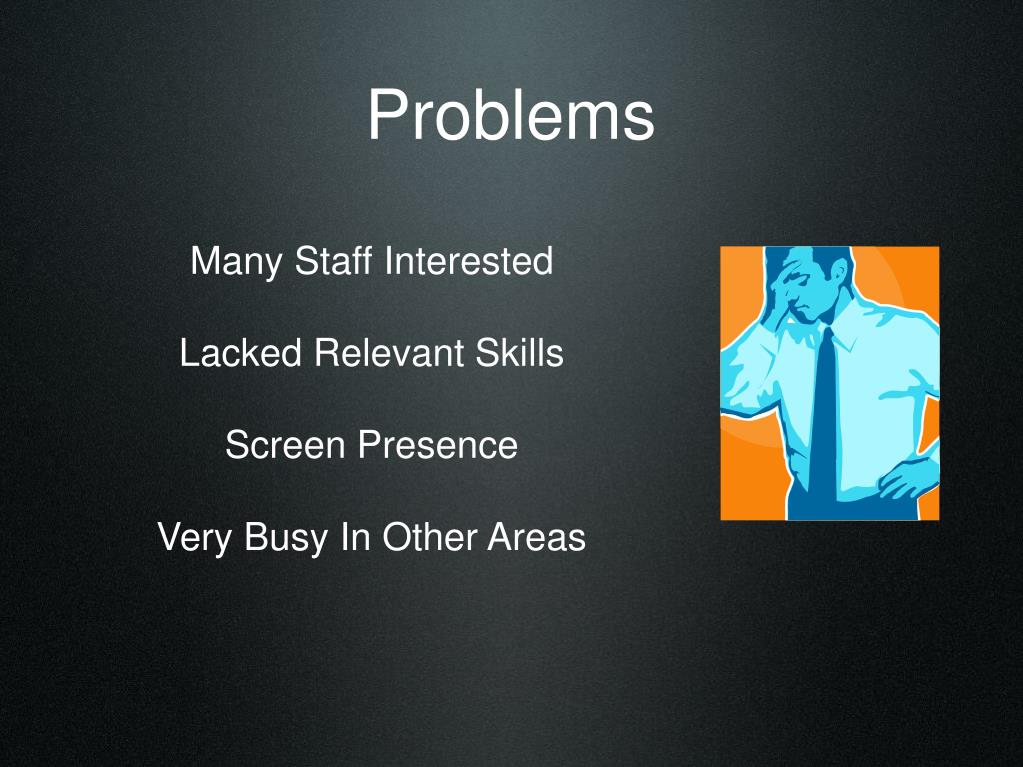 Problems

Many Staff Interested

Lacked Relevant Skills

Screen Presence

Very Busy In Other Areas